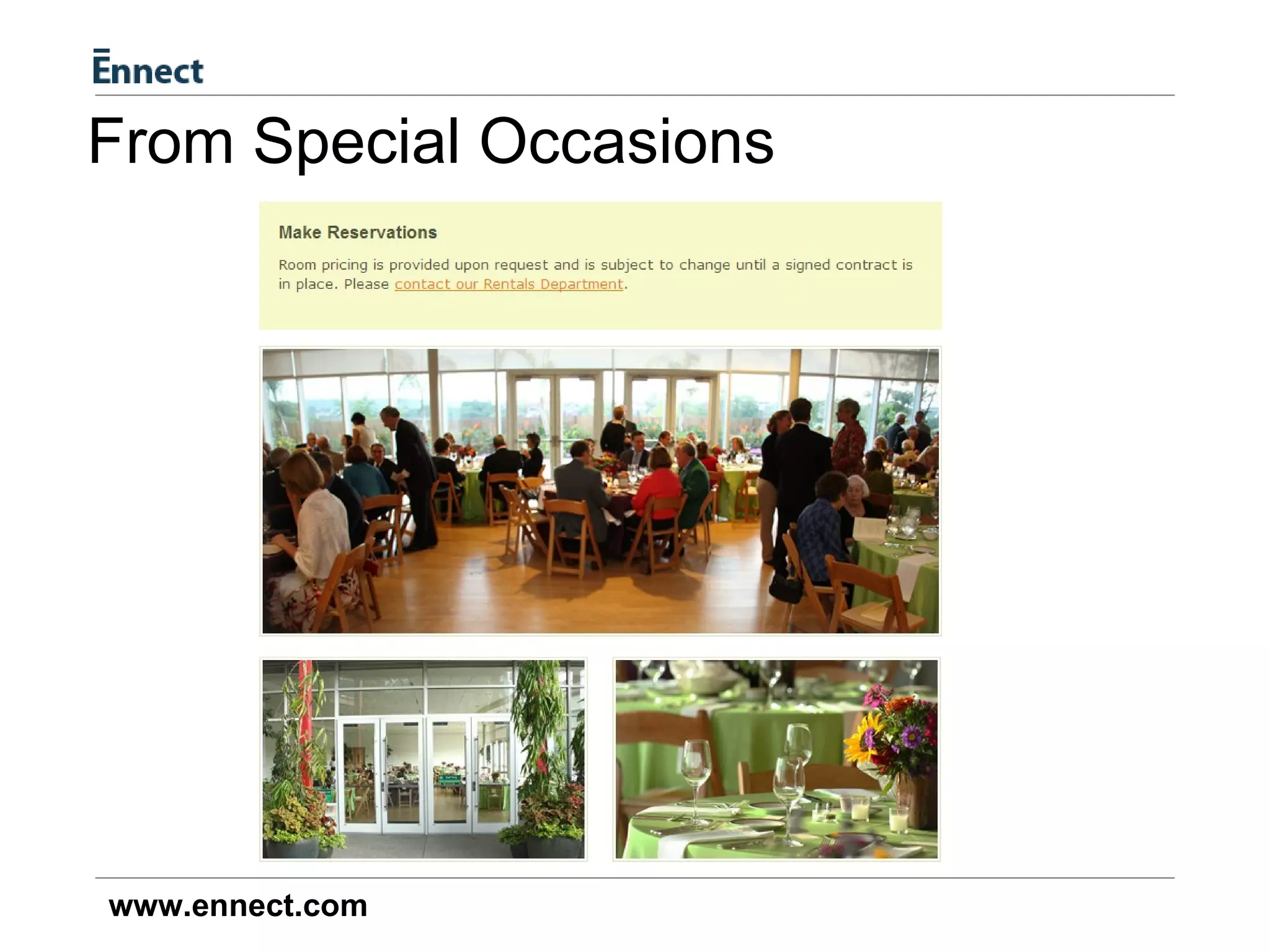 Ēnnect

From Special Occasions

Make Reservations

Room pricing is provided upon request and is subject to change until a signed contract is in place. Please contact our Rentals Department.

www.ennect.com